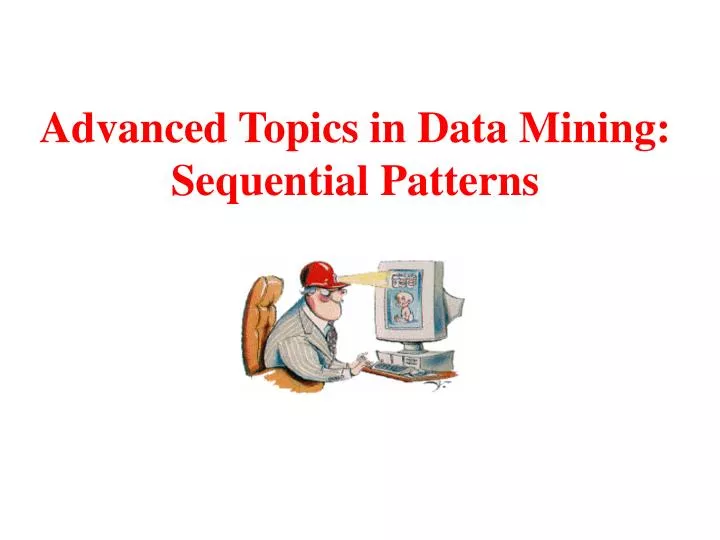 Advanced Topics in Data Mining: Sequential Patterns